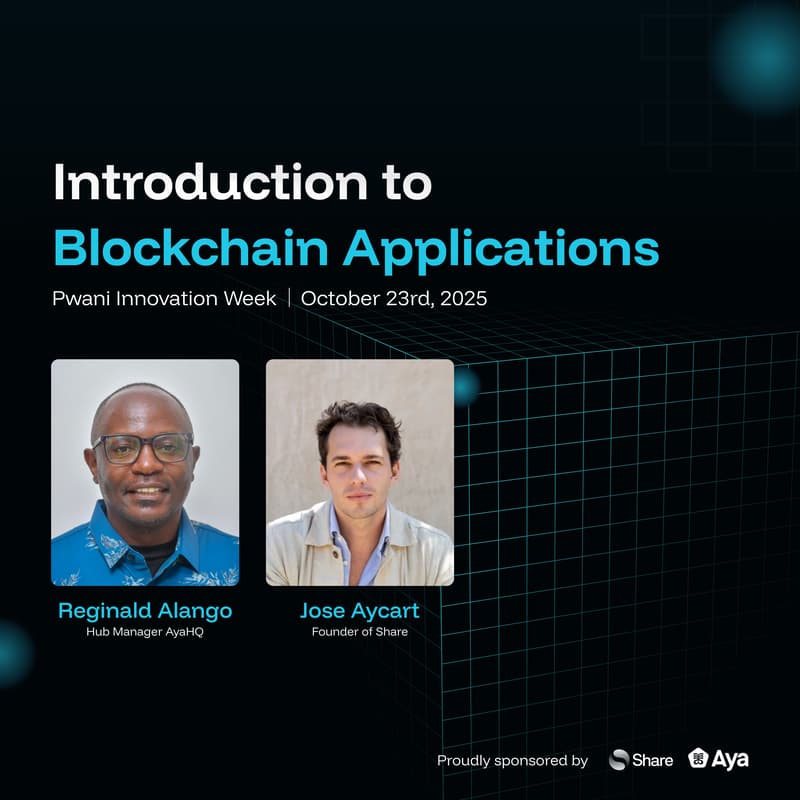 Introduction to
Blockchain Applications

Pwani Innovation Week | October 23rd, 2025

Reginald Alango
Hub Manager AyaHQ

Jose Aycart
Founder of Share

Proudly sponsored by Share Aya